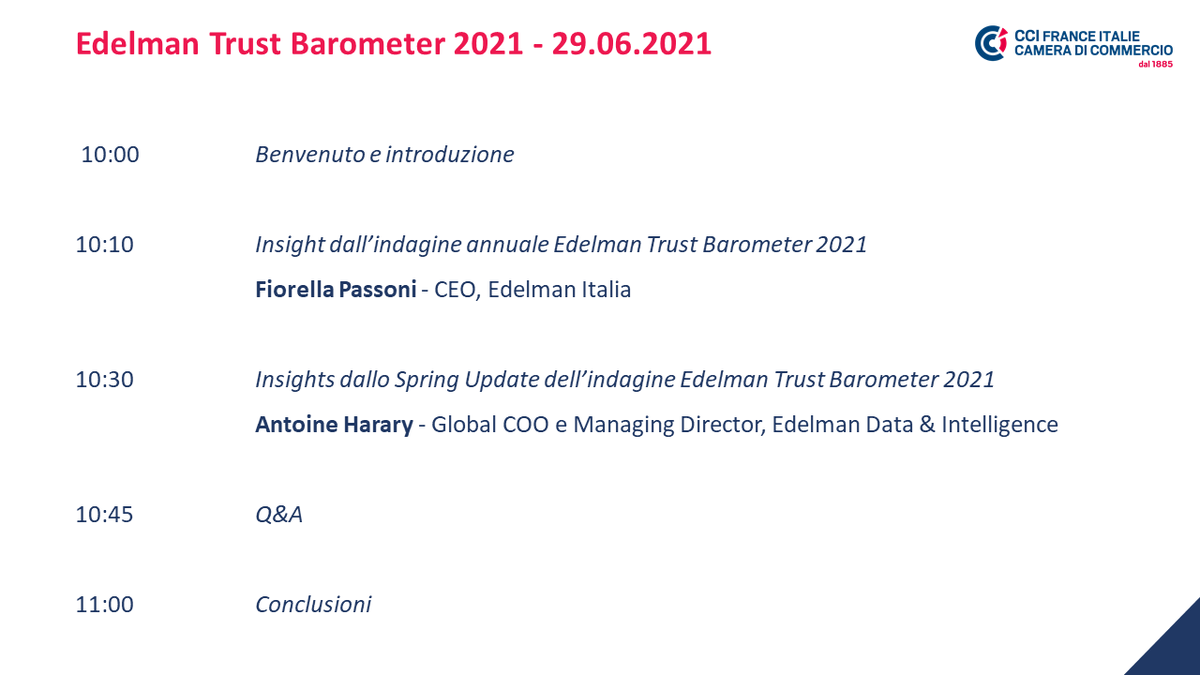 Edelman Trust Barometer 2021 - 29.06.2021

CCI FRANCE ITALIE
CAMERA DI COMMERCIO
dal 1885

10:00 Benvenuto e introduzione

10:10 Insight dall'indagine annuale Edelman Trust Barometer 2021
Fiorella Passoni - CEO, Edelman Italia

10:30 Insights dallo Spring Update dell'indagine Edelman Trust Barometer 2021
Antoine Harary - Global COO e Managing Director, Edelman Data & Intelligence

10:45 Q&A

11:00 Conclusioni